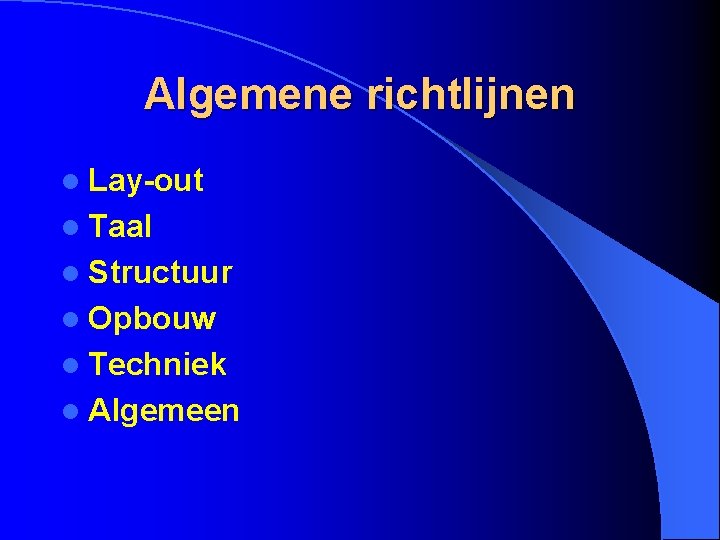 Algemene richtlijnen

- Lay-out
- Taal
- Structuur
- Opbouw
- Techniek
- Algemeen